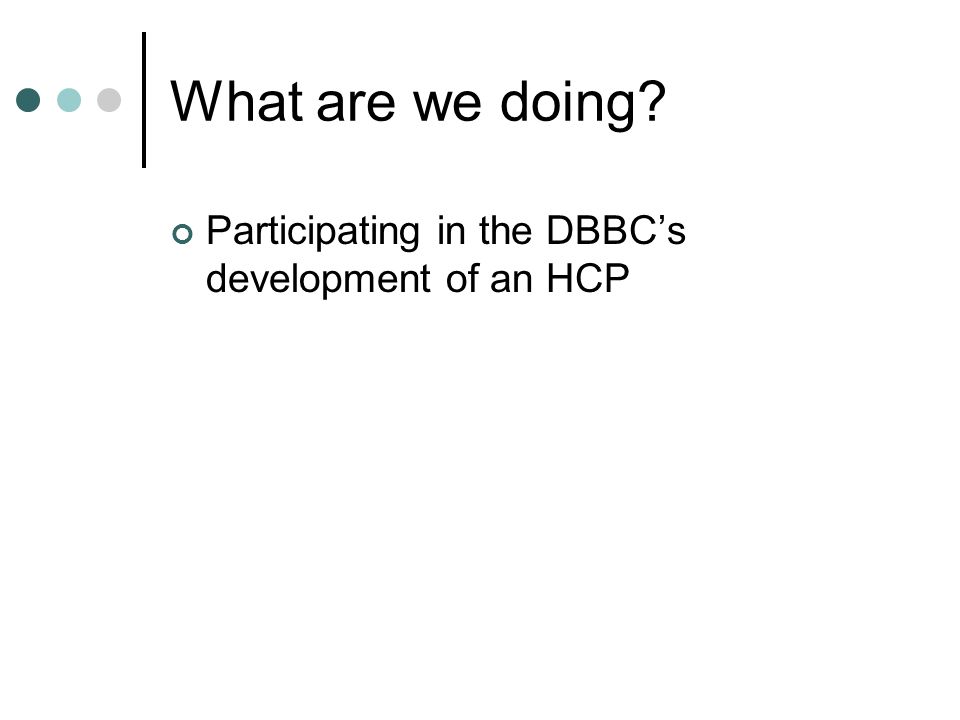 What are we doing?

Participating in the DBBC’s development of an HCP